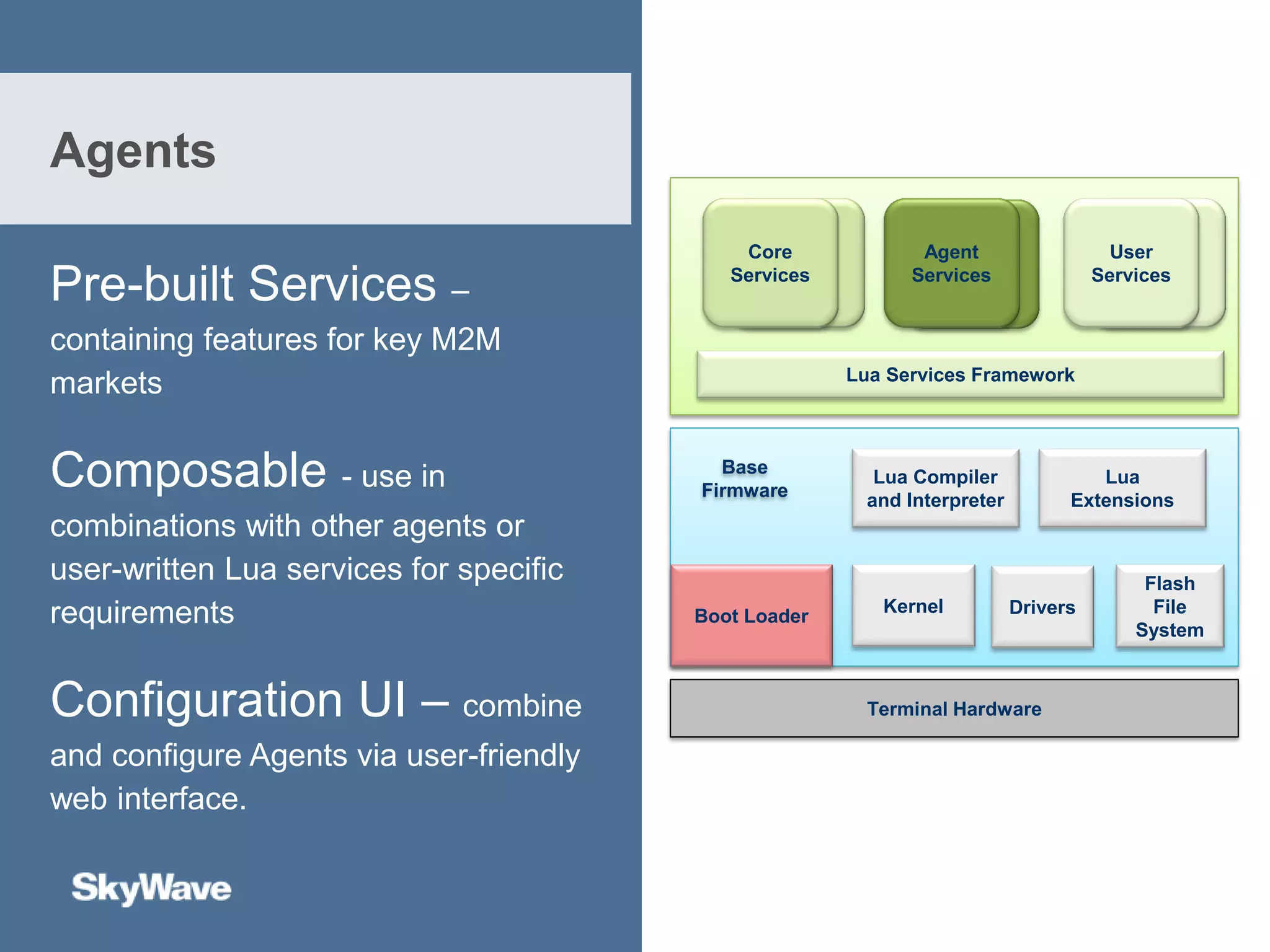 Agents

Pre-built Services – containing features for key M2M markets

Composable - use in combinations with other agents or user-written Lua services for specific requirements

Configuration UI – combine and configure Agents via user-friendly web interface.

SkyWave

Core Services

Agent Services

User Services

Lua Services Framework

Base Firmware

Lua Compiler and Interpreter

Lua Extensions

Boot Loader

Kernel

Drivers

Flash File System

Terminal Hardware